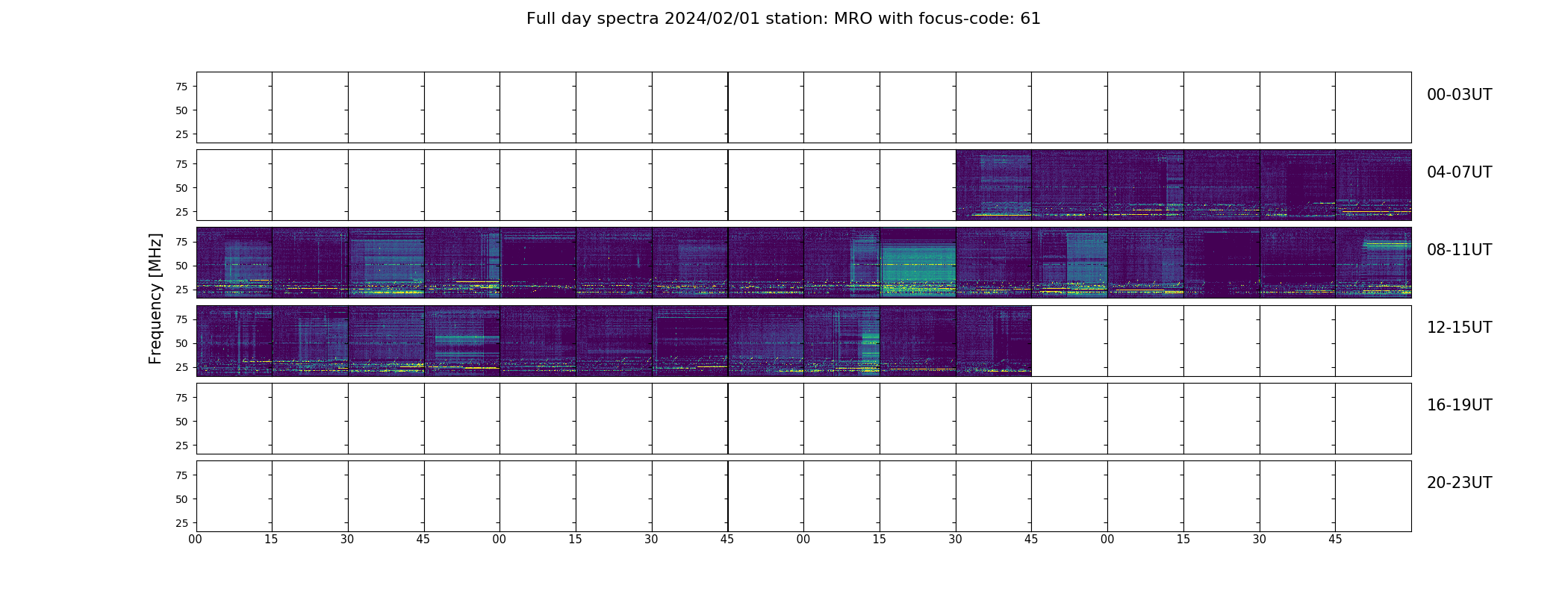 Full day spectra 2024/02/01 station: MRO with focus-code: 61

Frequency [MHz]

75
50
25

00-03UT

75
50
25

04-07UT

75
50
25

08-11UT

75
50
25

12-15UT

75
50
25

16-19UT

75
50
25

20-23UT

00 15 30 45 00 15 30 45 00 15 30 45 00 15 30 45